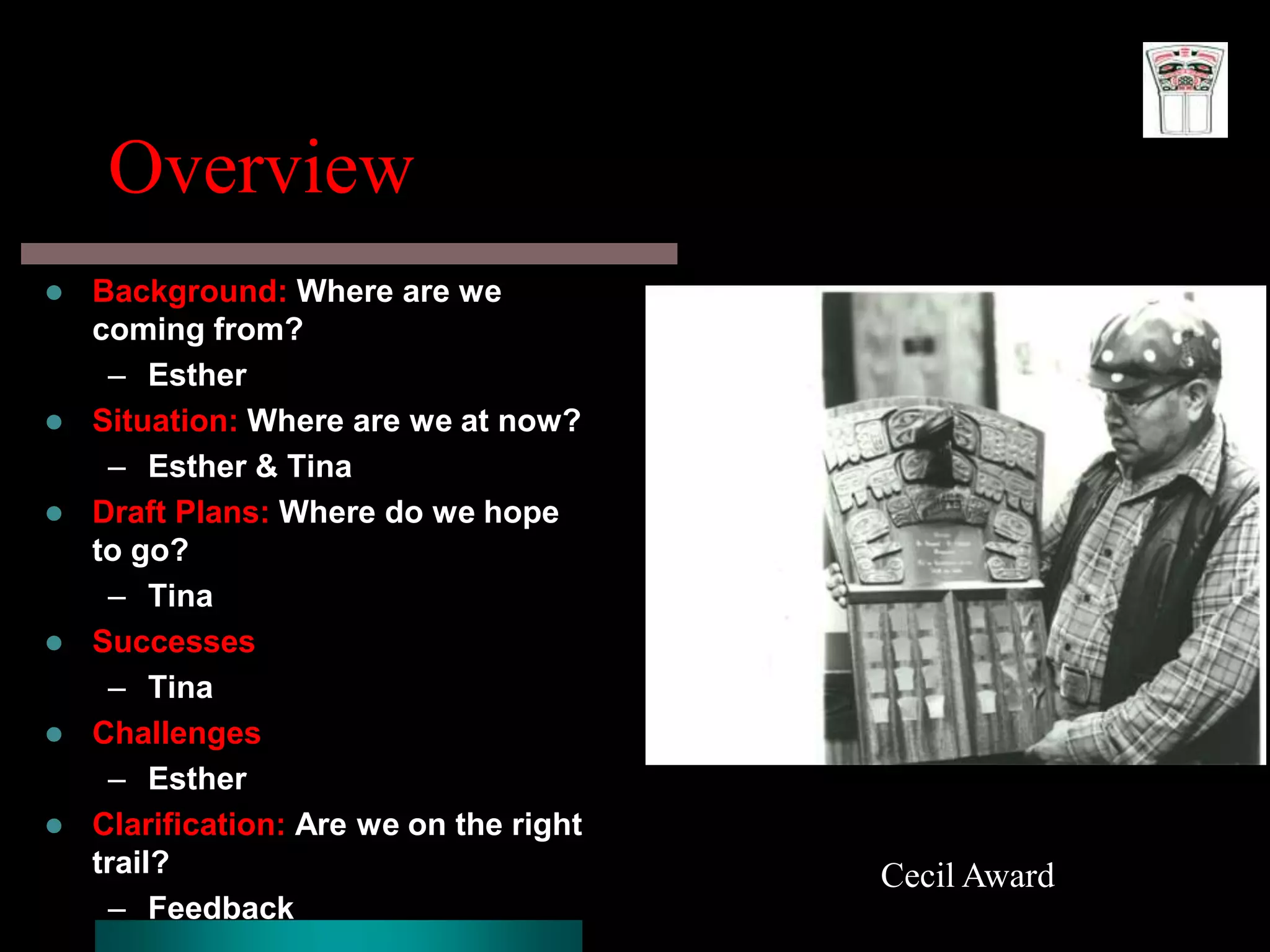 Overview

- Background: Where are we coming from?
  – Esther
- Situation: Where are we at now?
  – Esther & Tina
- Draft Plans: Where do we hope to go?
  – Tina
- Successes
  – Tina
- Challenges
  – Esther
- Clarification: Are we on the right trail?
  – Feedback

Cecil Award